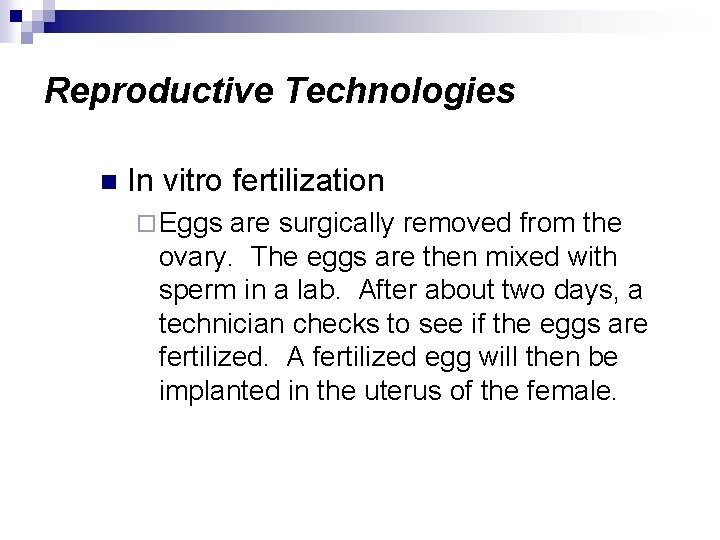 Reproductive Technologies

In vitro fertilization

Eggs are surgically removed from the ovary. The eggs are then mixed with sperm in a lab. After about two days, a technician checks to see if the eggs are fertilized. A fertilized egg will then be implanted in the uterus of the female.